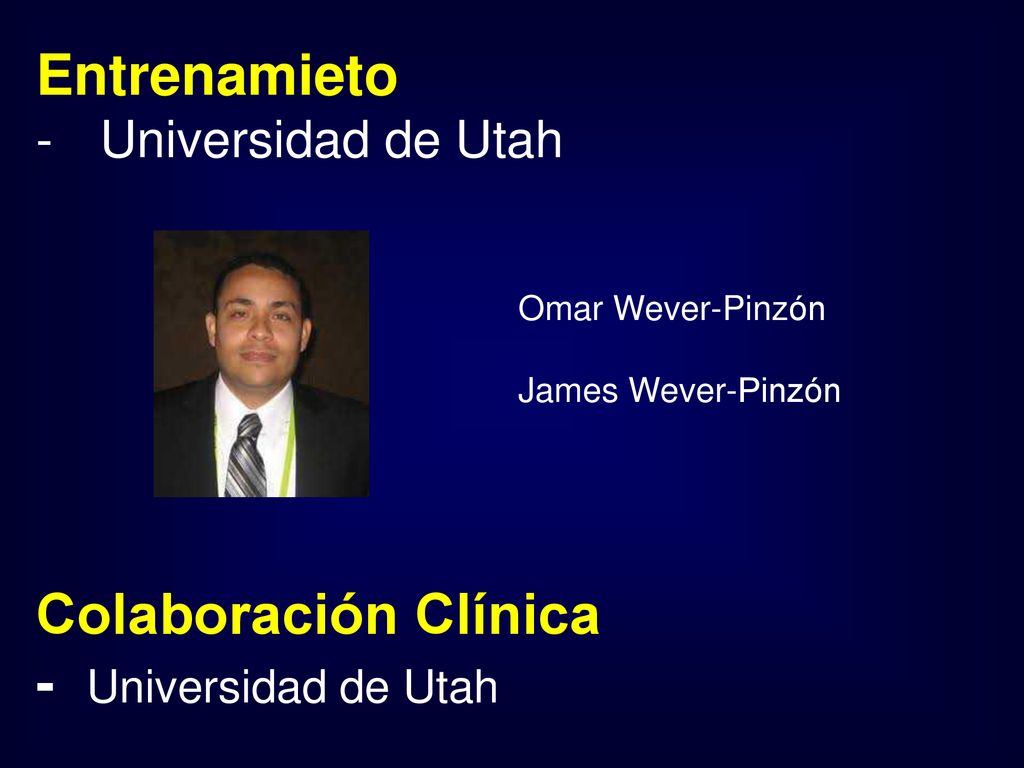 Entrenamieto
- Universidad de Utah

Omar Wever-Pinzón

James Wever-Pinzón

Colaboración Clínica
- Universidad de Utah